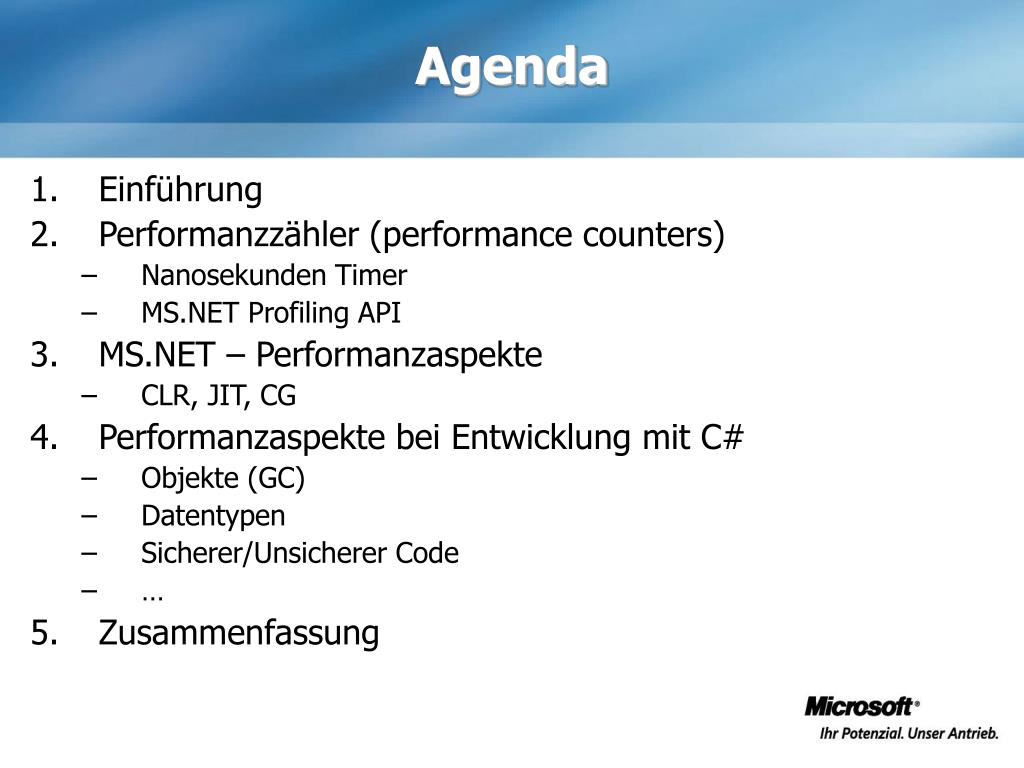 Agenda

1. Einführung
2. Performanzzähler (performance counters)
– Nanosekunden Timer
– MS.NET Profiling API
3. MS.NET – Performanzaspekte
– CLR, JIT, CG
4. Performanzaspekte bei Entwicklung mit C#
– Objekte (GC)
– Datentypen
– Sicherer/Unsicherer Code
– …
5. Zusammenfassung

Microsoft®
Ihr Potenzial. Unser Antrieb.